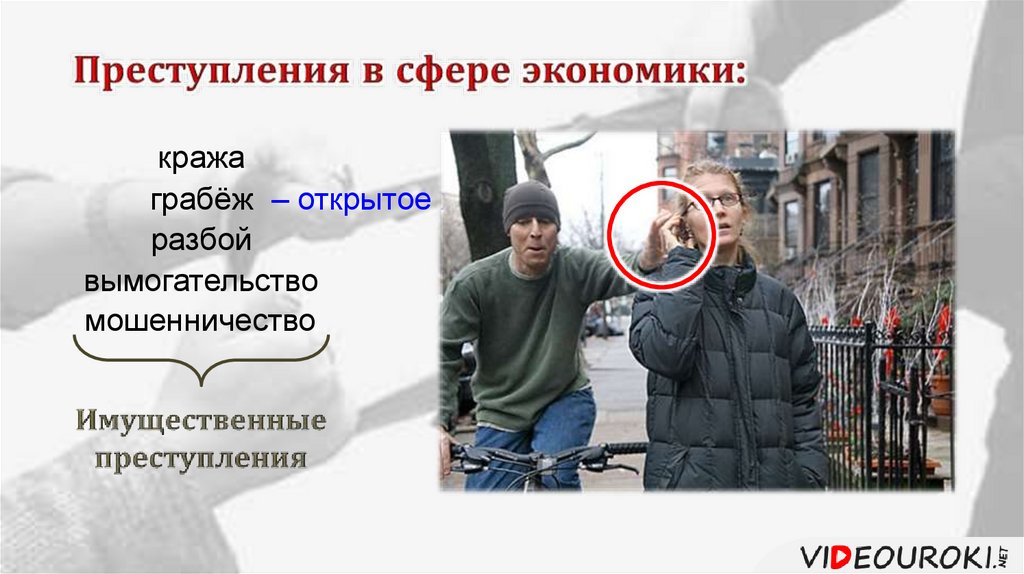 Преступления в сфере экономики:

кража
грабёж – открытое
разбой
вымогательство
мошенничество

Имущественные преступления

VIDEOUROKI.NET